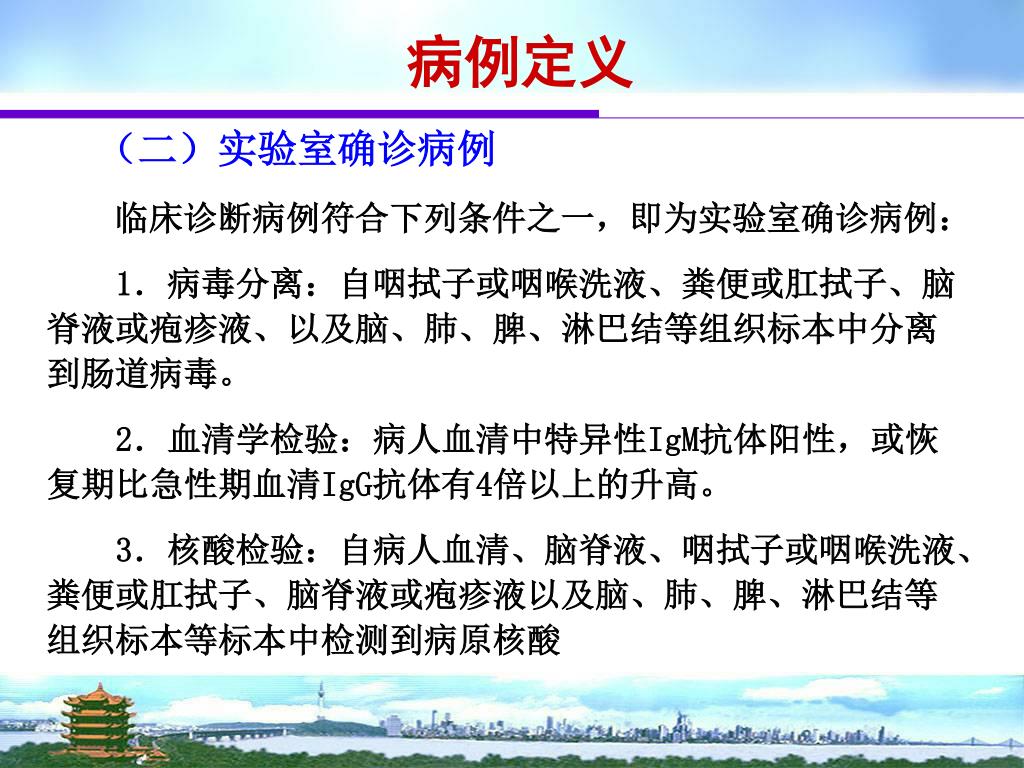 病例定义

（二）实验室确诊病例

临床诊断病例符合下列条件之一，即为实验室确诊病例：

1．病毒分离：自咽拭子或咽喉洗液、粪便或肛拭子、脑脊液或疱疹液、以及脑、肺、脾、淋巴结等组织标本中分离到肠道病毒。

2．血清学检验：病人血清中特异性IgM抗体阳性，或恢复期比急性期血清IgG抗体有4倍以上的升高。

3．核酸检验：自病人血清、脑脊液、咽拭子或咽喉洗液、粪便或肛拭子、脑脊液或疱疹液以及脑、肺、脾、淋巴结等组织标本等标本中检测到病原核酸